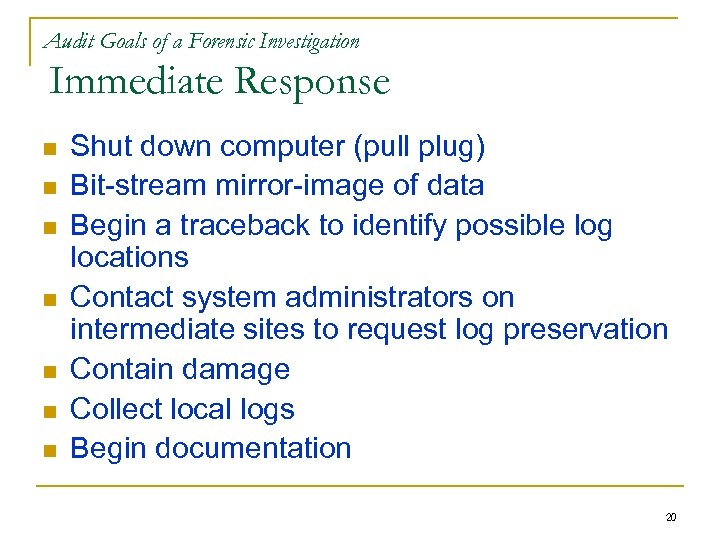 Audit Goals of a Forensic Investigation
Immediate Response

- Shut down computer (pull plug)
- Bit-stream mirror-image of data
- Begin a traceback to identify possible log locations
- Contact system administrators on intermediate sites to request log preservation
- Contain damage
- Collect local logs
- Begin documentation

20